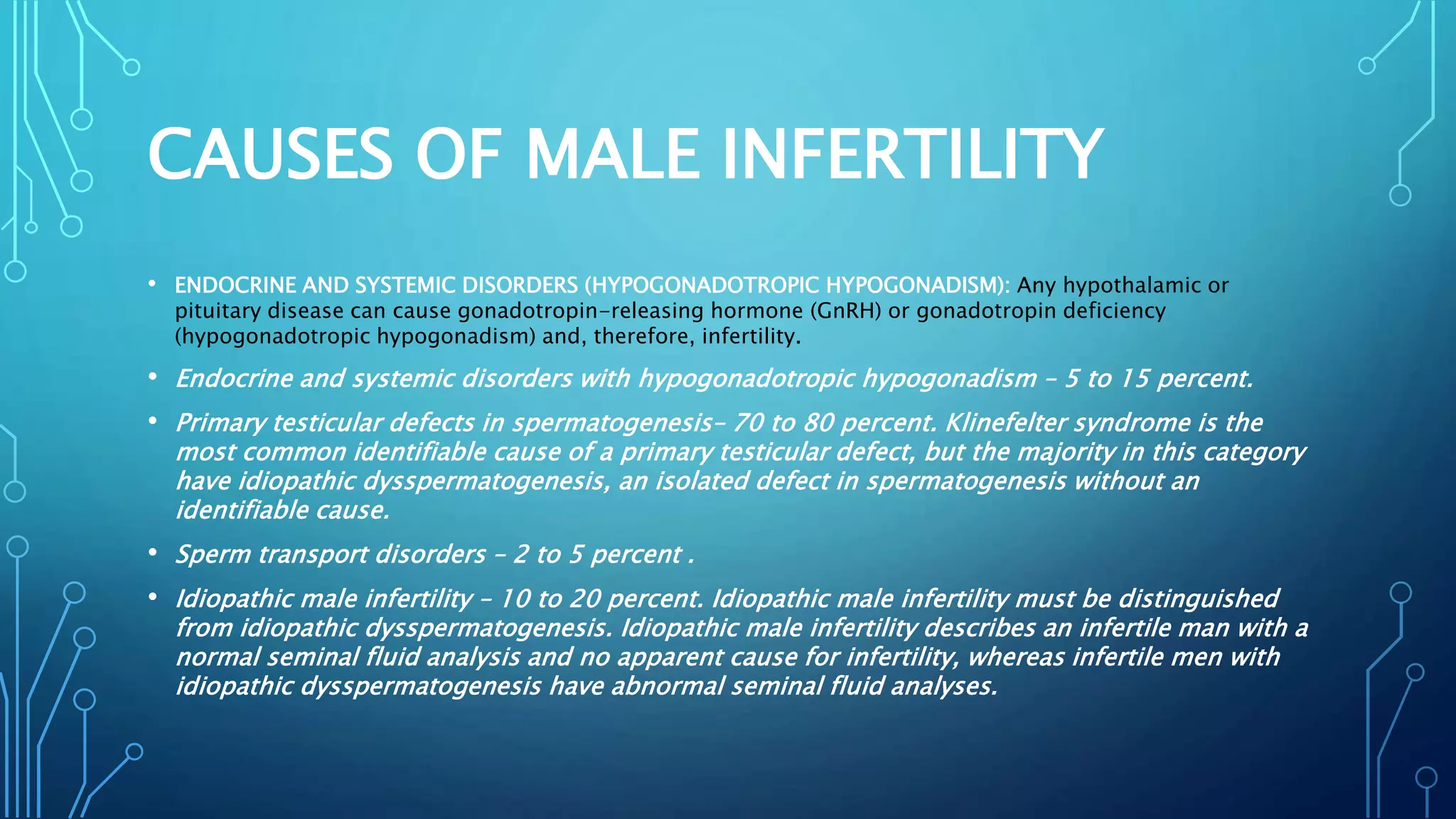 CAUSES OF MALE INFERTILITY

• ENDOCRINE AND SYSTEMIC DISORDERS (HYPOGONADOTROPIC HYPOGONADISM): Any hypothalamic or pituitary disease can cause gonadotropin-releasing hormone (GnRH) or gonadotropin deficiency (hypogonadotropic hypogonadism) and, therefore, infertility.

• Endocrine and systemic disorders with hypogonadotropic hypogonadism – 5 to 15 percent.

• Primary testicular defects in spermatogenesis– 70 to 80 percent. Klinefelter syndrome is the most common identifiable cause of a primary testicular defect, but the majority in this category have idiopathic dysspermatogenesis, an isolated defect in spermatogenesis without an identifiable cause.

• Sperm transport disorders – 2 to 5 percent .

• Idiopathic male infertility – 10 to 20 percent. Idiopathic male infertility must be distinguished from idiopathic dysspermatogenesis. Idiopathic male infertility describes an infertile man with a normal seminal fluid analysis and no apparent cause for infertility, whereas infertile men with idiopathic dysspermatogenesis have abnormal seminal fluid analyses.